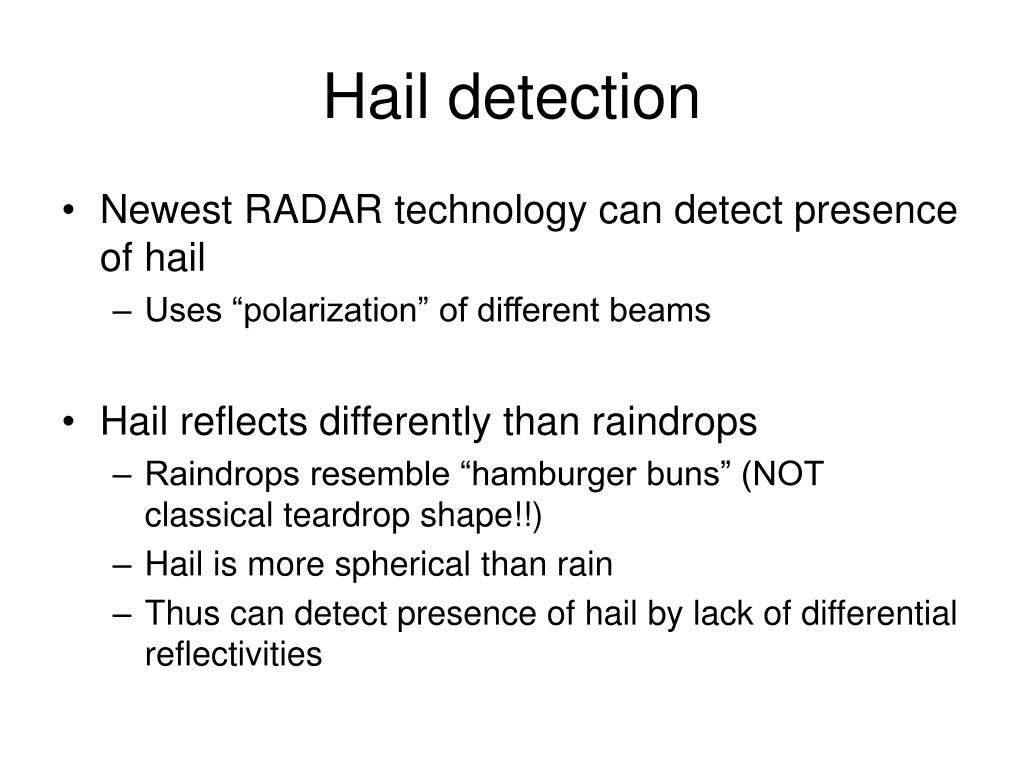 Hail detection

• Newest RADAR technology can detect presence of hail
– Uses “polarization” of different beams

• Hail reflects differently than raindrops
– Raindrops resemble “hamburger buns” (NOT classical teardrop shape!!)
– Hail is more spherical than rain
– Thus can detect presence of hail by lack of differential reflectivities